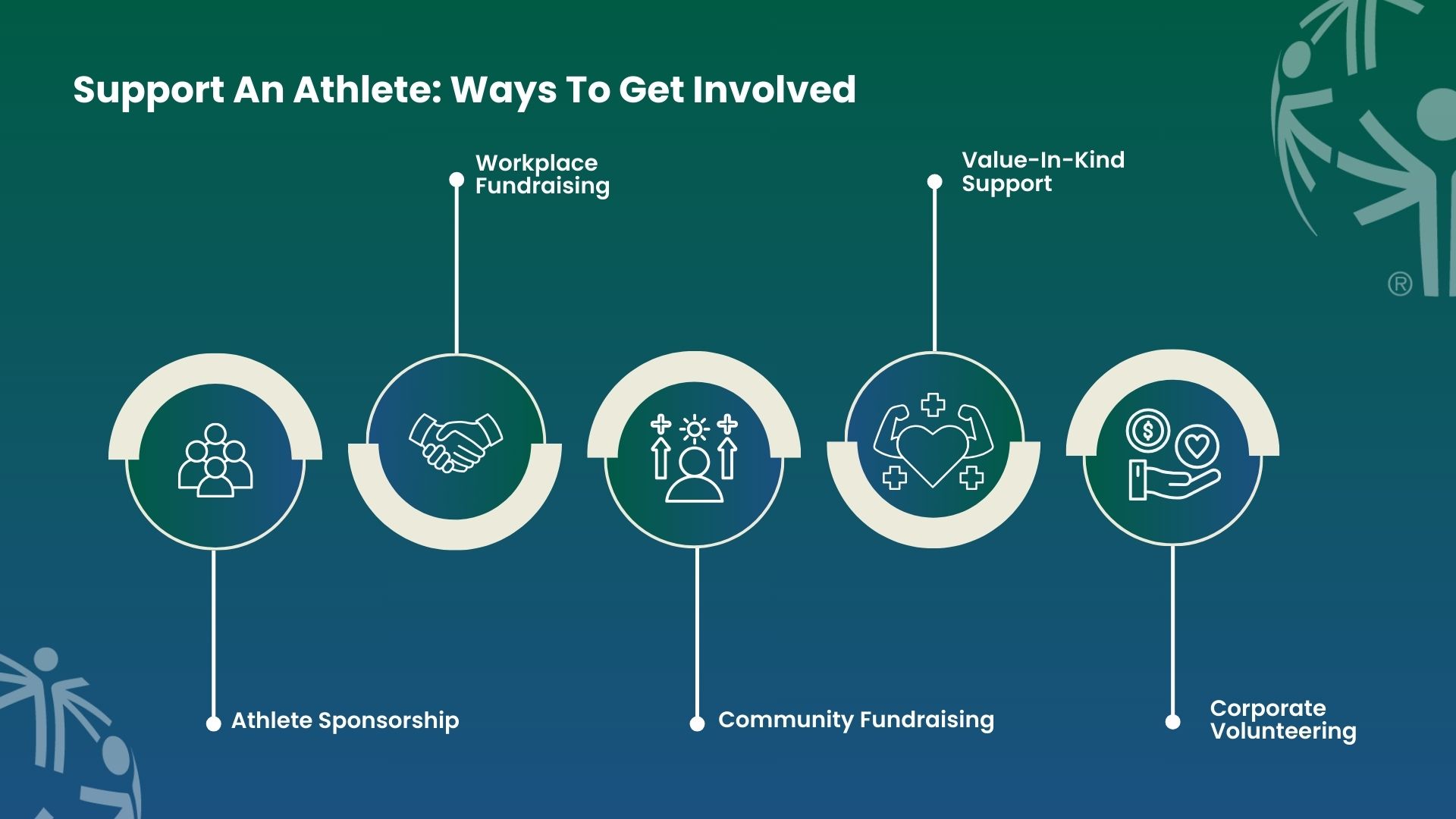 Support An Athlete: Ways To Get Involved

Workplace Fundraising

Value-In-Kind Support

®

Athlete Sponsorship

Community Fundraising

Corporate Volunteering